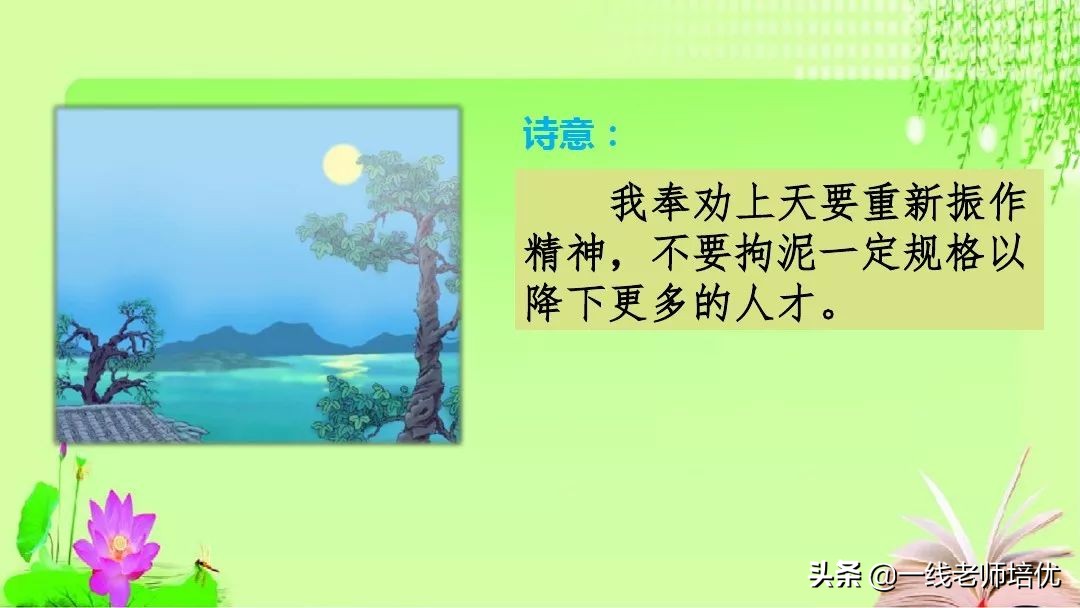 诗意：

我奉劝上天要重新振作精神，不要拘泥一定规格以降下更多的人才。

头条 @一线老师培优